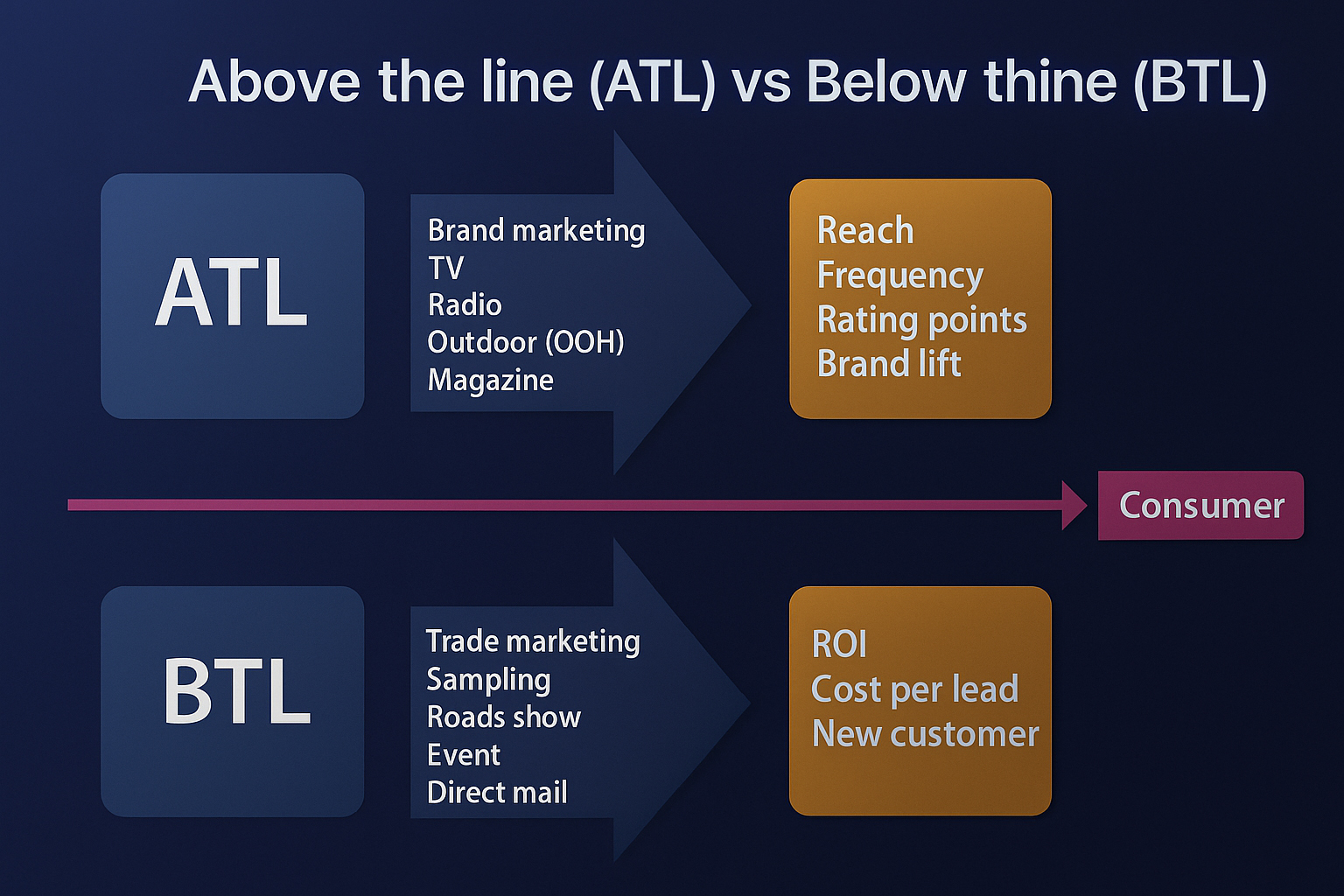 Above the line (ATL) vs Below thine (BTL)

ATL

Brand marketing
TV
Radio
Outdoor (OOH)
Magazine

Reach
Frequency
Rating points
Brand lift

Consumer

BTL

Trade marketing
Sampling
Roads show
Event
Direct mail

ROI
Cost per lead
New customer